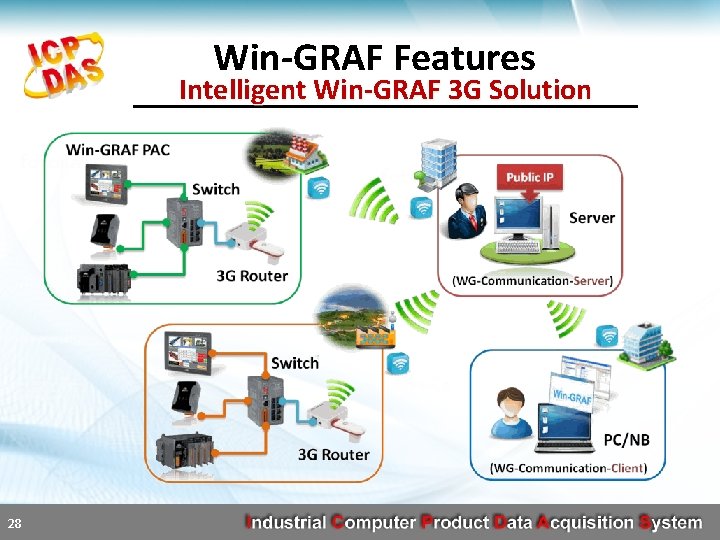 ICP DAS

Win-GRAF Features
Intelligent Win-GRAF 3G Solution

Win-GRAF PAC

Switch

3G Router

Public IP

Server

(WG-Communication-Server)

Switch

3G Router

Win-GRAF

PC/NB

(WG-Communication-Client)

28

Industrial Computer Product Data Acquisition System